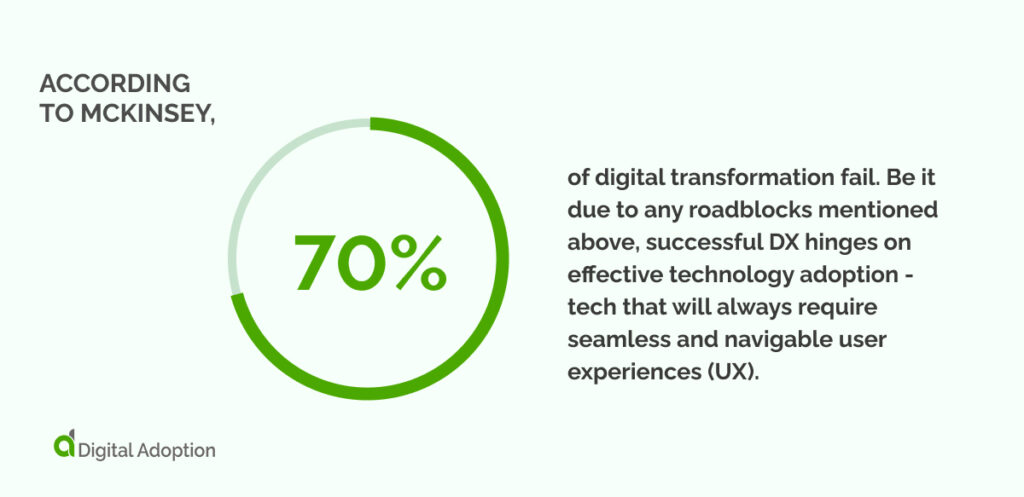 ACCORDING TO MCKINSEY,

70%

of digital transformation fail. Be it due to any roadblocks mentioned above, successful DX hinges on effective technology adoption - tech that will always require seamless and navigable user experiences (UX).

Digital Adoption